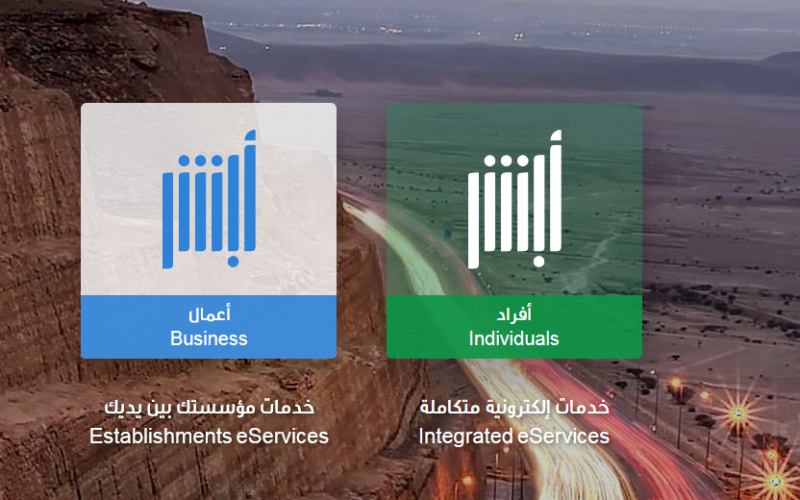 أبشر

أعمال
Business

خدمات مؤسستك بين يديك
Establishments eServices

أبشر

أفراد
Individuals

خدمات إلكترونية متكاملة
Integrated eServices